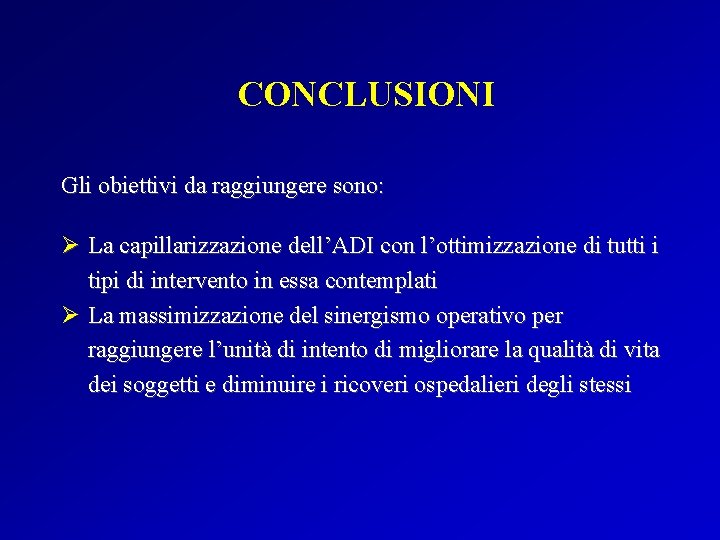 CONCLUSIONI

Gli obiettivi da raggiungere sono:

➢ La capillarizzazione dell’ADI con l’ottimizzazione di tutti i tipi di intervento in essa contemplati
➢ La massimizzazione del sinergismo operativo per raggiungere l’unità di intento di migliorare la qualità di vita dei soggetti e diminuire i ricoveri ospedalieri degli stessi